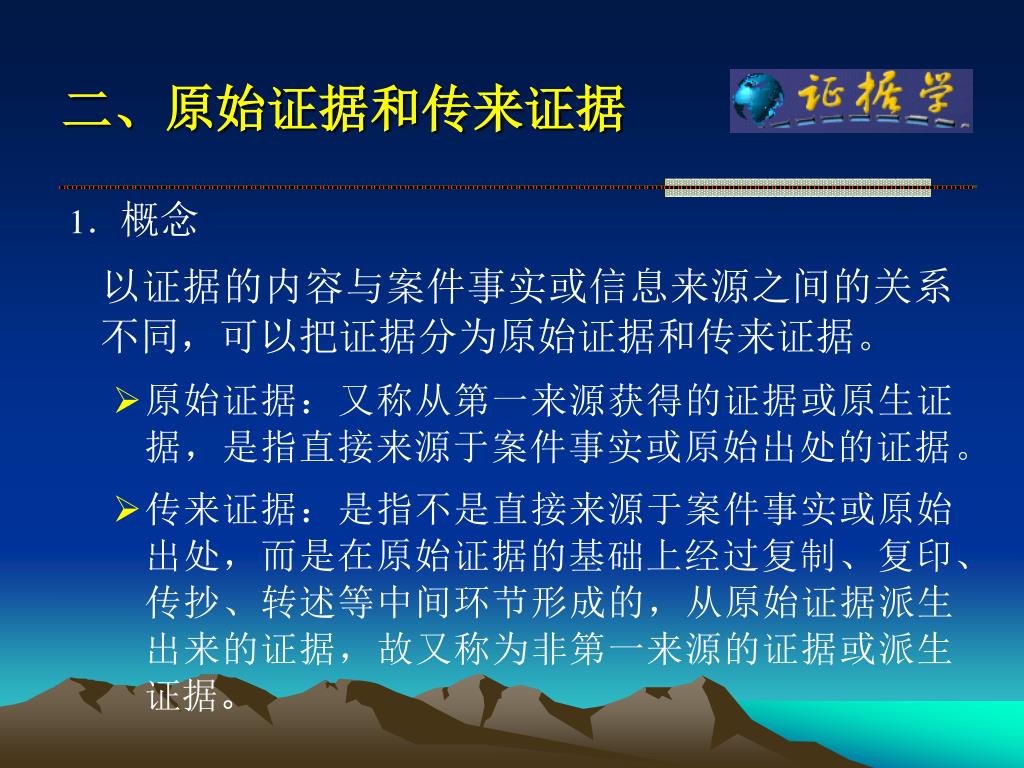 二、原始证据和传来证据

证据学

1．概念

以证据的内容与案件事实或信息来源之间的关系不同，可以把证据分为原始证据和传来证据。

➢原始证据：又称从第一来源获得的证据或原生证据，是指直接来源于案件事实或原始出处的证据。

➢传来证据：是指不是直接来源于案件事实或原始出处，而是在原始证据的基础上经过复制、复印、传抄、转述等中间环节形成的，从原始证据派生出来的证据，故又称为非第一来源的证据或派生证据。